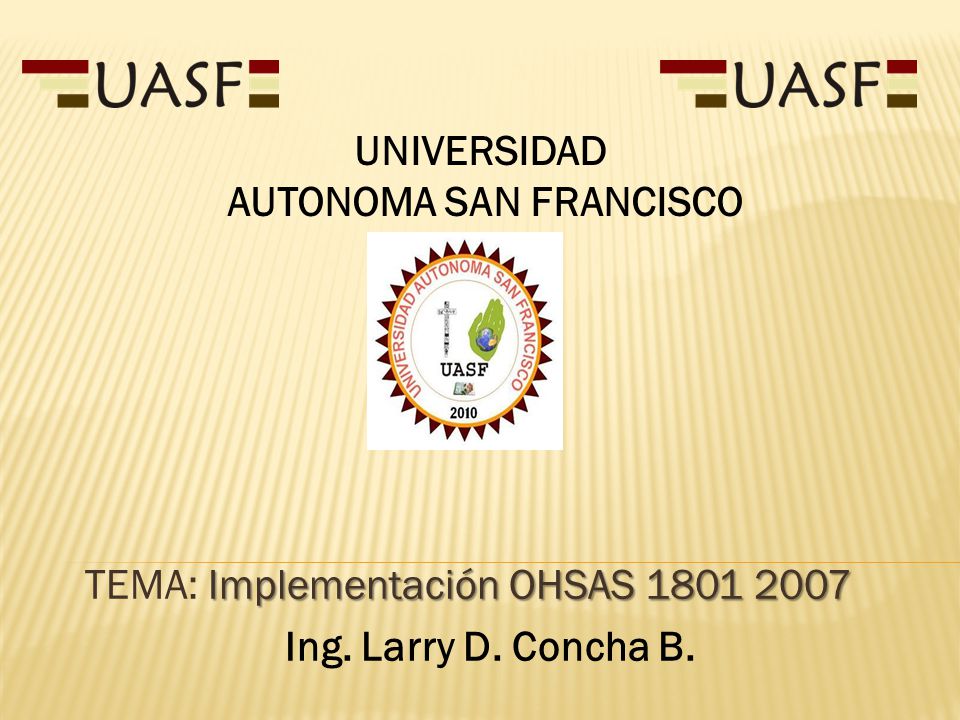 UASF UASF

UNIVERSIDAD
AUTONOMA SAN FRANCISCO

UNIVERSIDAD AUTONOMA SAN FRANCISCO
UASF
2010

TEMA: Implementación OHSAS 1801 2007

Ing. Larry D. Concha B.